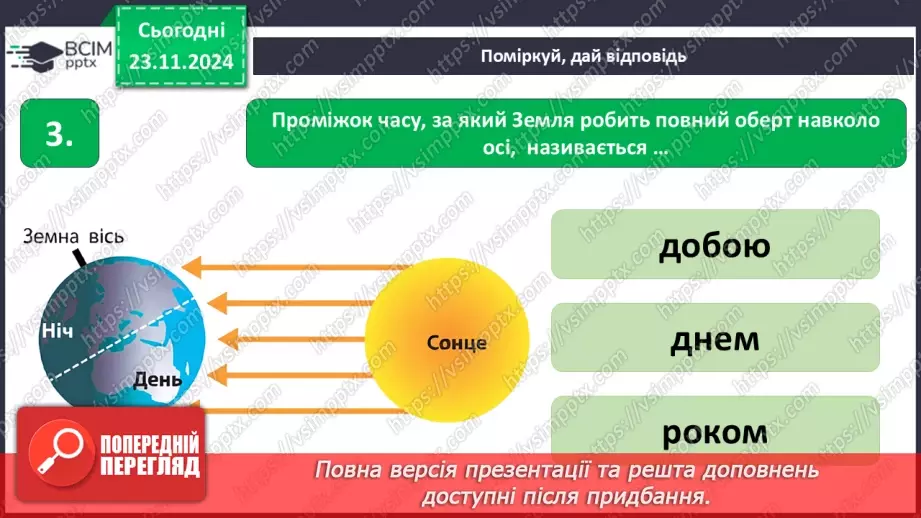 ВСІМ pptx

Сьогодні 23.11.2024

Поміркуй, дай відповідь

3.

Проміжок часу, за який Земля робить повний оберт навколо осі, називається …

Земна вісь

Ніч

День

Сонце

добою

днем

роком

ПОПЕРЕДНІЙ ПЕРЕГЛЯД

Повна версія презентації та решта доповнень доступні після придбання.

https://vsimpptx.com